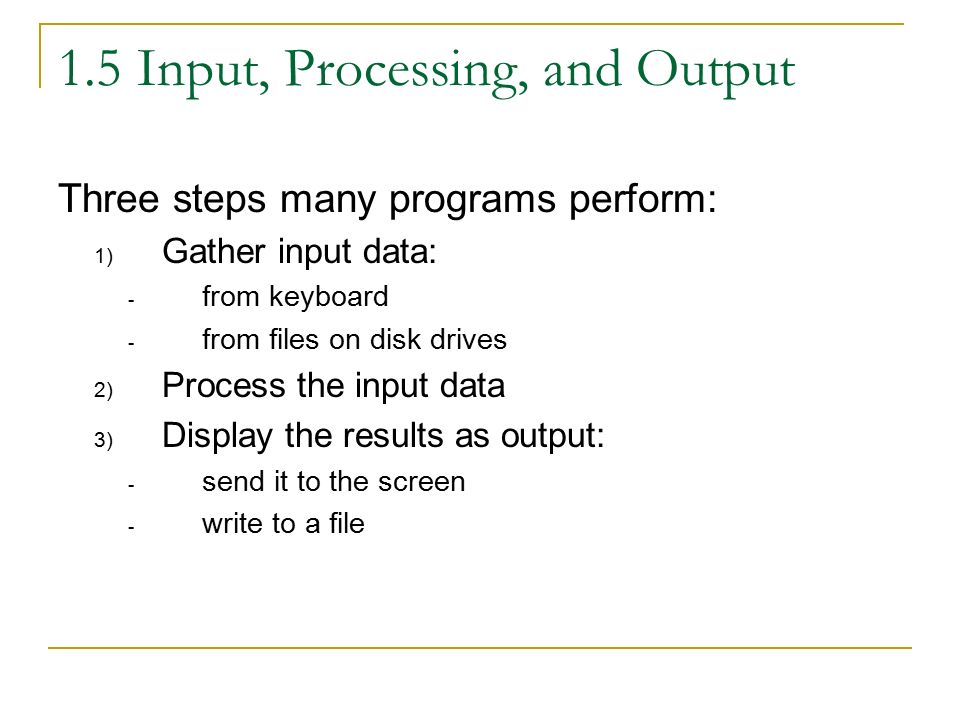 1.5 Input, Processing, and Output

Three steps many programs perform:

1) Gather input data:
- from keyboard
- from files on disk drives

2) Process the input data

3) Display the results as output:
- send it to the screen
- write to a file